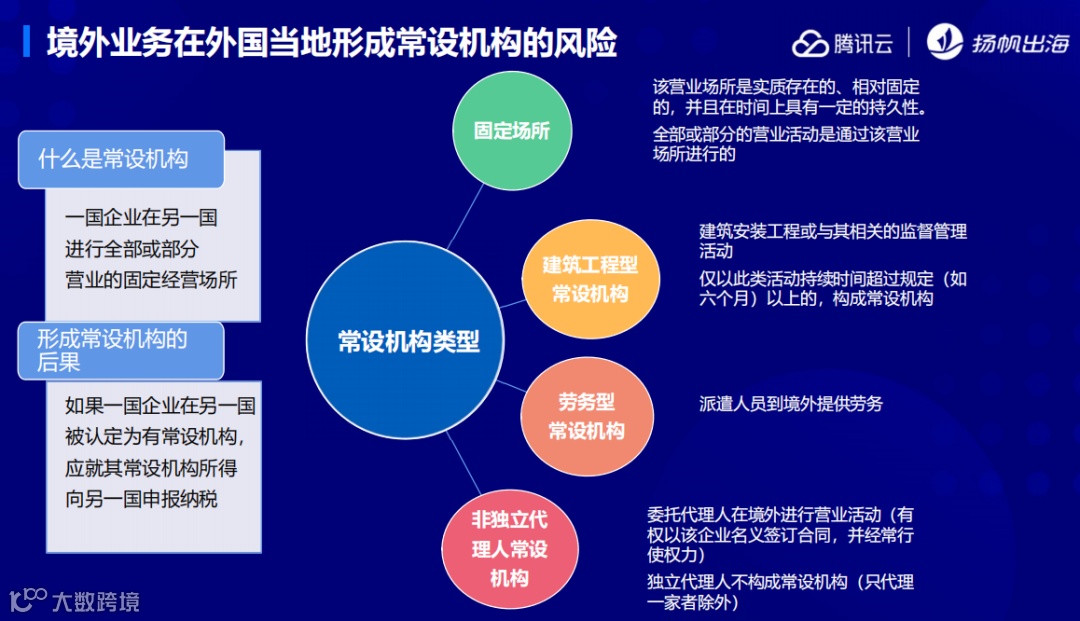 境外业务在外国当地形成常设机构的风险

腾讯云 | 扬帆出海

什么是常设机构

一国企业在另一国进行全部或部分营业的固定经营场所

形成常设机构的后果

如果一国企业在另一国被认定为有常设机构，应就其常设机构所得向另一国申报纳税

常设机构类型

固定场所

该营业场所是实质存在的、相对固定的，并且在时间上具有一定的持久性。

全部或部分的营业活动是通过该营业场所进行的

建筑工程型常设机构

建筑安装工程或与其相关的监督管理活动

仅以此类活动持续时间超过规定（如六个月）以上的，构成常设机构

劳务型常设机构

派遣人员到境外提供劳务

非独立代理人常设机构

委托代理人在境外进行营业活动（有权以该企业名义签订合同，并经常行使权力）

独立代理人不构成常设机构（只代理一家者除外）

大数跨境